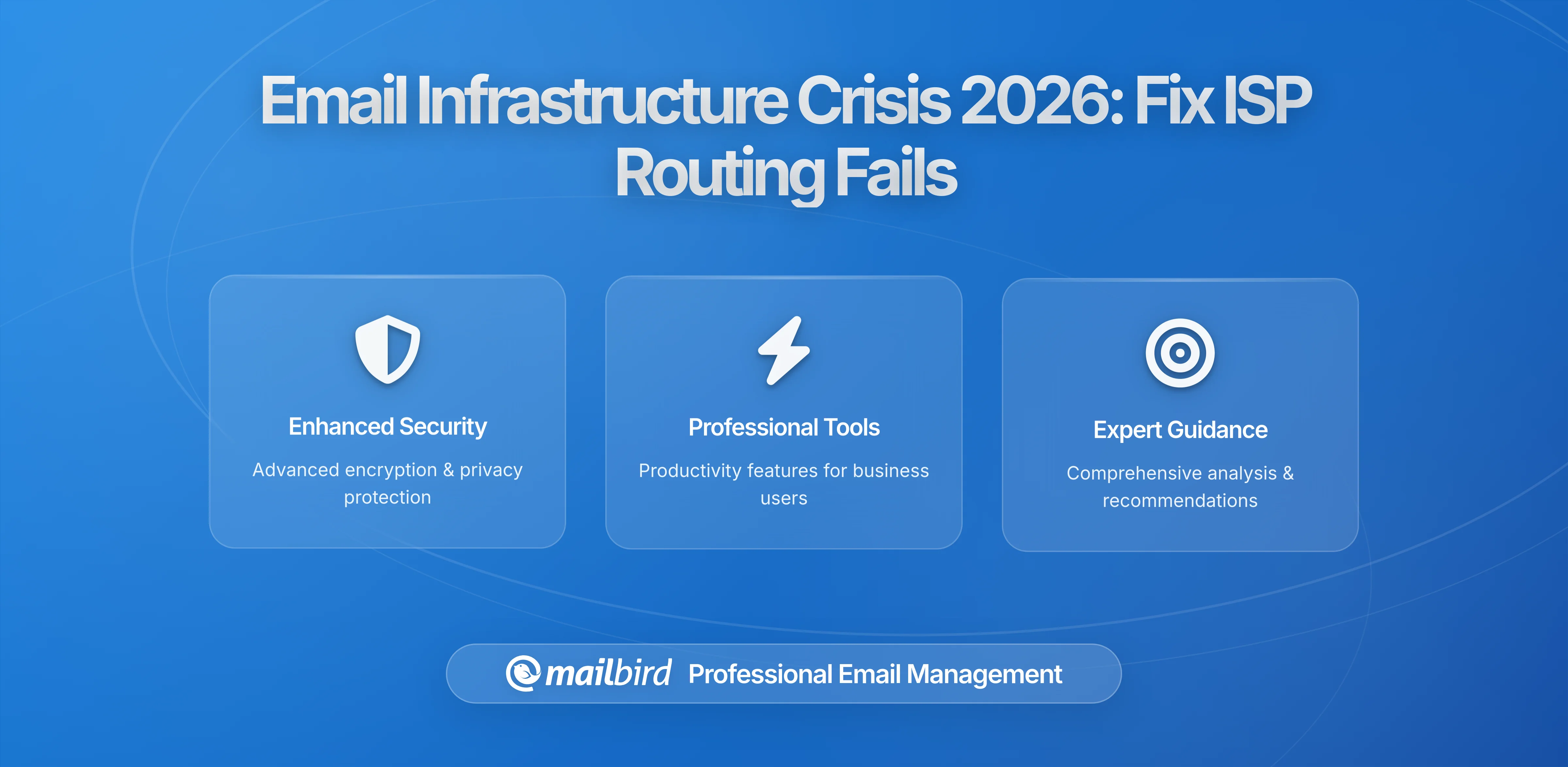 Email Infrastructure Crisis 2026: Fix ISP Routing Fails

Enhanced Security

Advanced encryption & privacy protection

Professional Tools

Productivity features for business users

Expert Guidance

Comprehensive analysis & recommendations

mailbird Professional Email Management